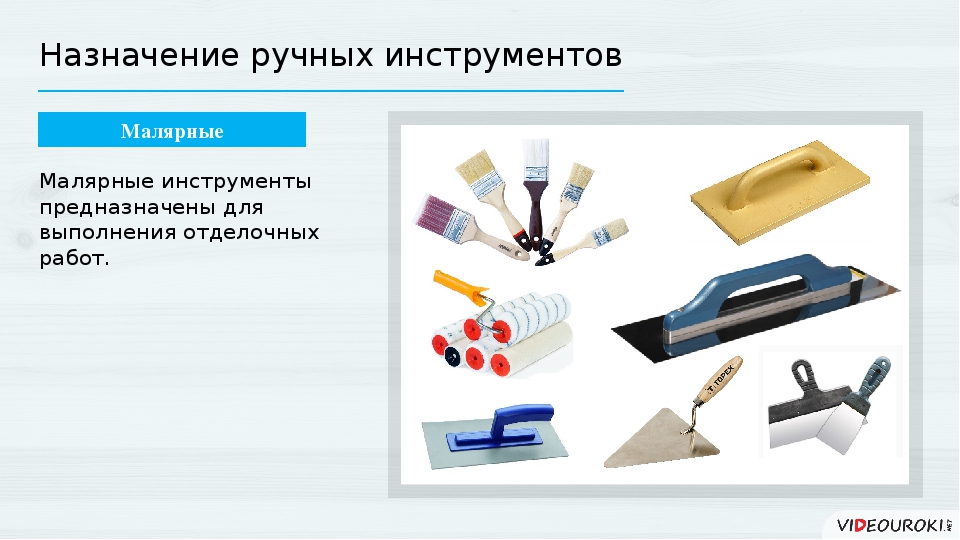 Назначение ручных инструментов

Малярные

Малярные инструменты предназначены для выполнения отделочных работ.

TOPEX

VIDEOUROKI.NET